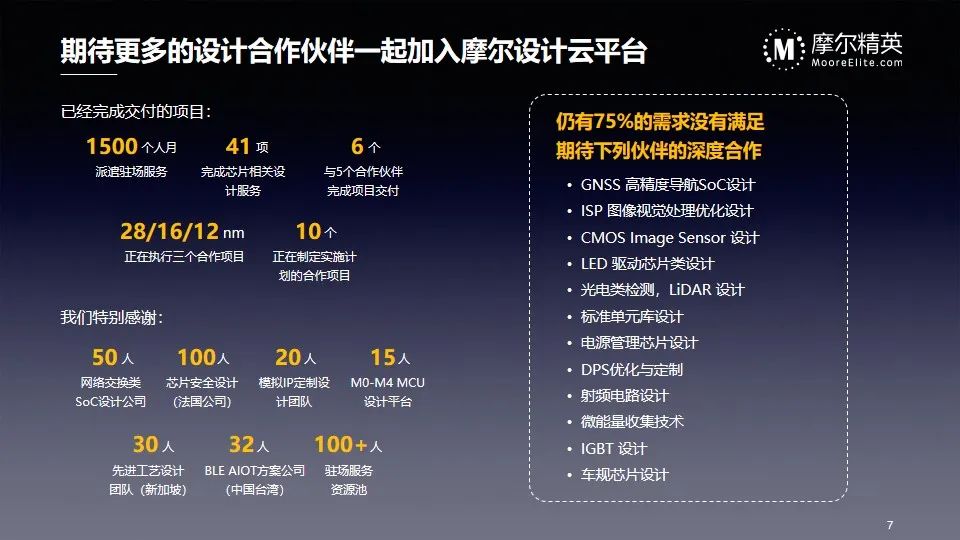 期待更多的设计合作伙伴一起加入摩尔设计云平台

摩尔精英
MooreElite.com

已经完成交付的项目：

1500 个人月
派遣驻场服务

41 项
完成芯片相关设计服务

6 个
与5个合作伙伴完成项目交付

28/16/12 nm
正在执行三个合作项目

10 个
正在制定实施计划的合作项目

我们特别感谢：

50 人
网络交换类SoC设计公司

100 人
芯片安全设计（法国公司）

20 人
模拟IP定制设计团队

15 人
M0-M4 MCU设计平台

30 人
先进工艺设计团队（新加坡）

32 人
BLE AIOT方案公司（中国台湾）

100+ 人
驻场服务资源池

仍有75%的需求没有满足
期待下列伙伴的深度合作

• GNSS 高精度导航SoC设计
• ISP 图像视觉处理优化设计
• CMOS Image Sensor 设计
• LED 驱动芯片类设计
• 光电类检测，LiDAR 设计
• 标准单元库设计
• 电源管理芯片设计
• DPS优化与定制
• 射频电路设计
• 微能量收集技术
• IGBT 设计
• 车规芯片设计

7